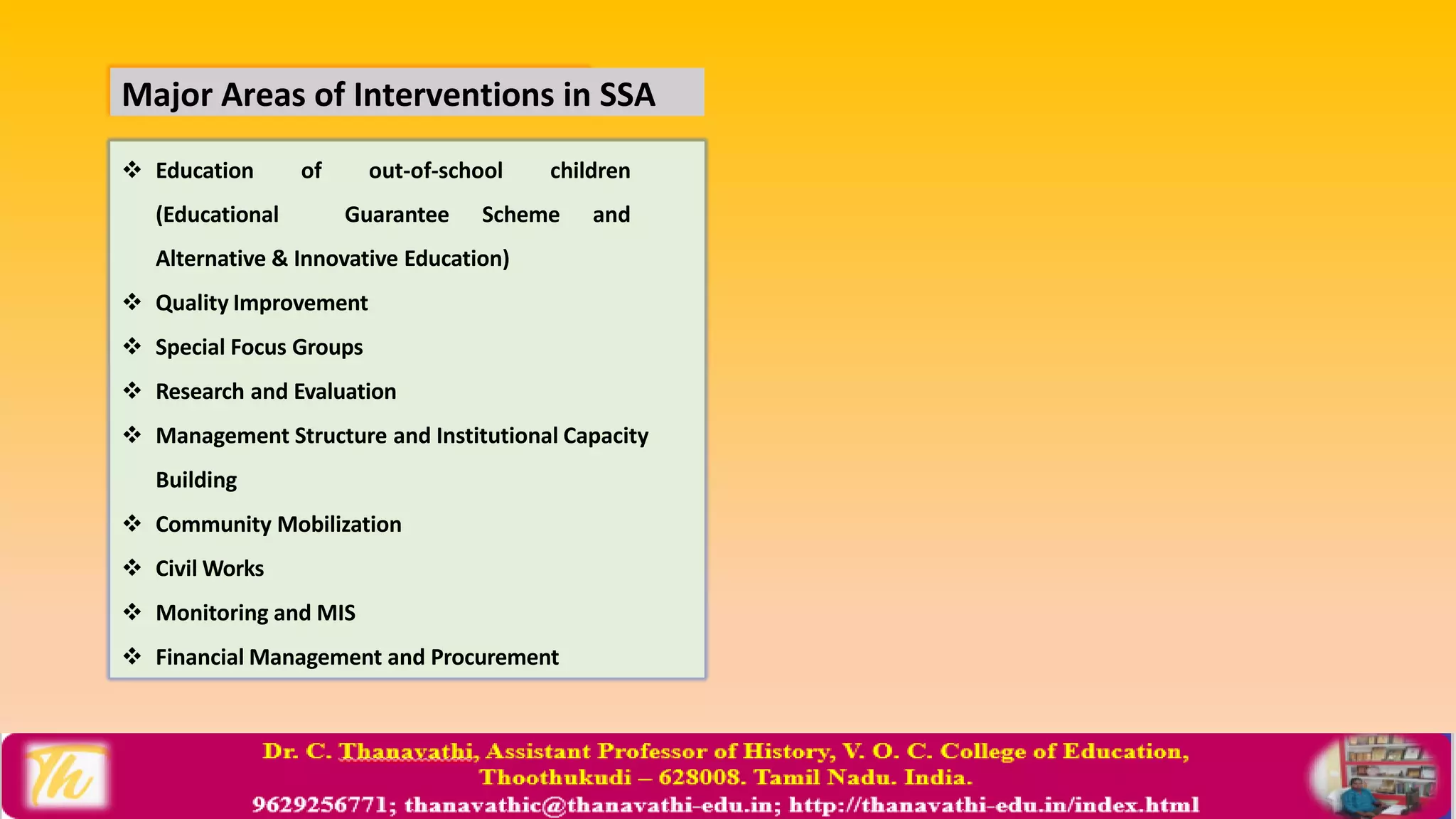 Major Areas of Interventions in SSA

❖ Education of out-of-school children (Educational Guarantee Scheme and Alternative & Innovative Education)
❖ Quality Improvement
❖ Special Focus Groups
❖ Research and Evaluation
❖ Management Structure and Institutional Capacity Building
❖ Community Mobilization
❖ Civil Works
❖ Monitoring and MIS
❖ Financial Management and Procurement

Th

Dr. C. Thanavathi, Assistant Professor of History, V. O. C. College of Education, Thoothukudi – 628008. Tamil Nadu. India.
9629256771; thanavathic@thanavathi-edu.in; http://thanavathi-edu.in/index.html